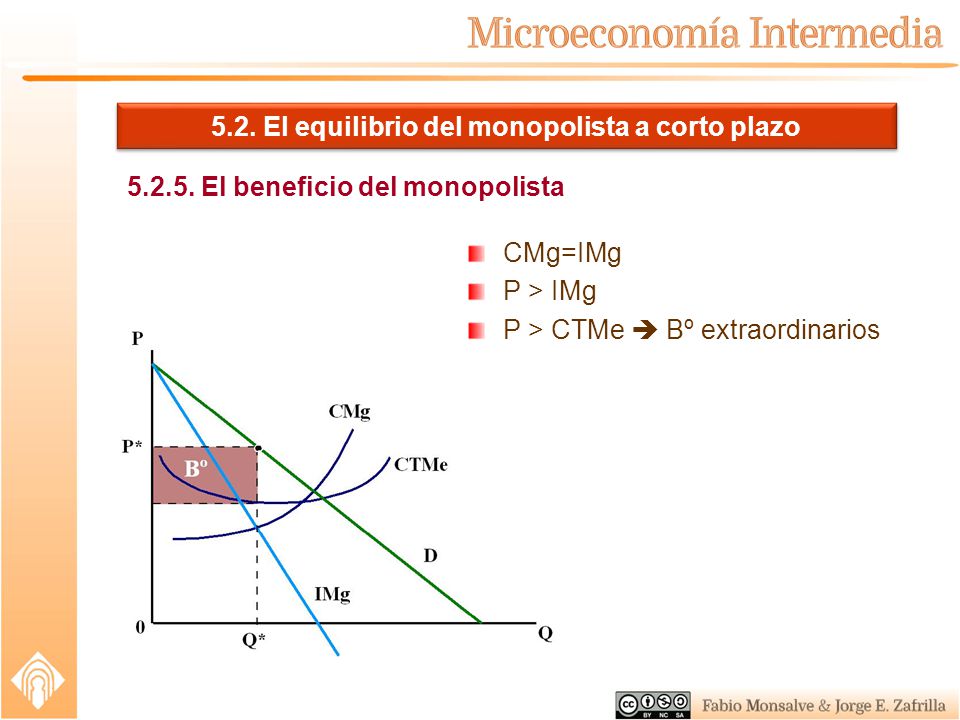 Microeconomía Intermedia

5.2. El equilibrio del monopolista a corto plazo

5.2.5. El beneficio del monopolista

CMg=IMg
P > IMg
P > CTMe ➔ Bº extraordinarios

P
P*
Bº
CMg
CTMe
D
IMg
0
Q*
Q

BY NC SA
Fabio Monsalve & Jorge E. Zafrilla